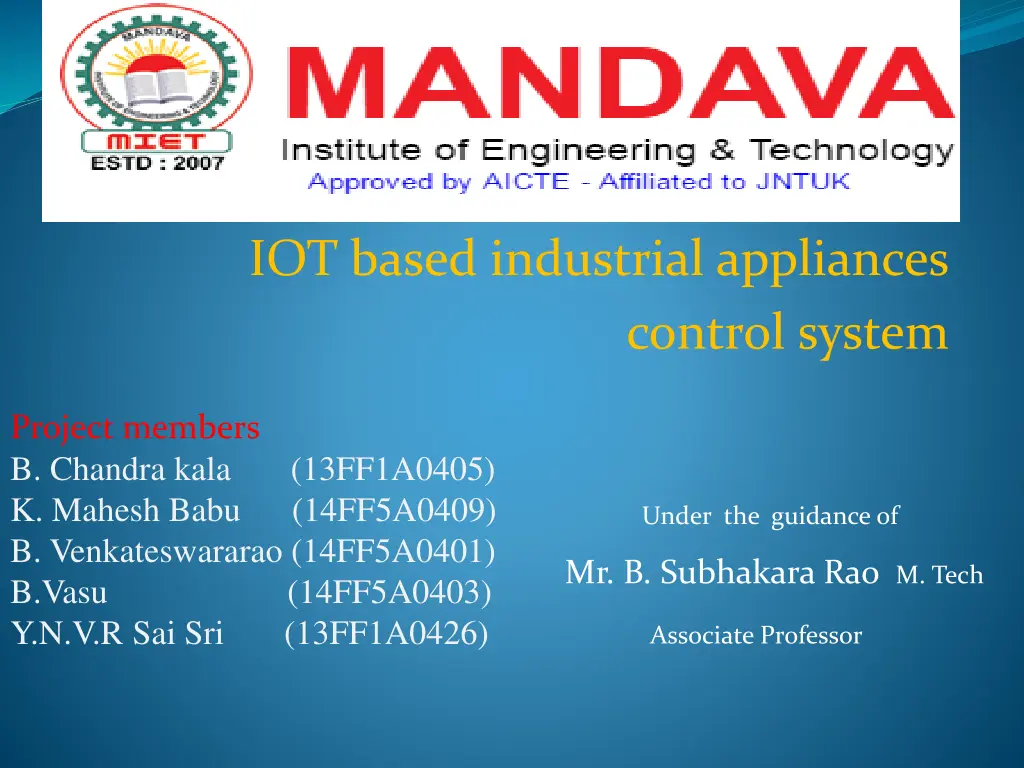 MANDAVA
MIET
ESTD : 2007
MANDAVA
Institute of Engineering & Technology
Approved by AICTE - Affiliated to JNTUK

IOT based industrial appliances control system

Project members
B. Chandra kala (13FF1A0405)
K. Mahesh Babu (14FF5A0409)
B. Venkateswararao (14FF5A0401)
B.Vasu (14FF5A0403)
Y.N.V.R Sai Sri (13FF1A0426)

Under the guidance of
Mr. B. Subhakara Rao M. Tech
Associate Professor